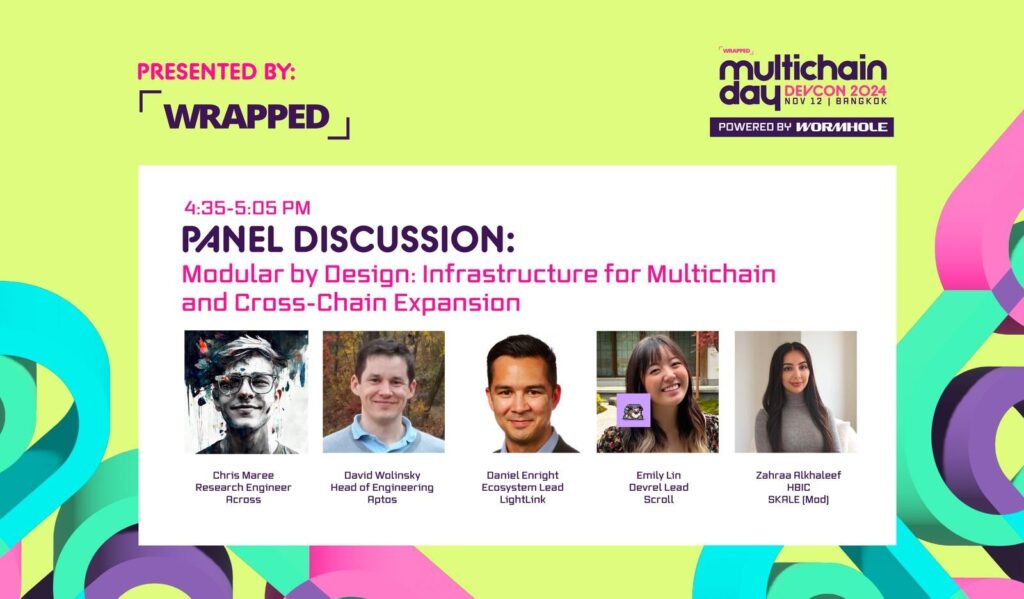 PRESENTED BY:

WRAPPED

WRAPPED
multichain day DEVCON 2024 NOV 12 | BANGKOK
POWERED BY WORMHOLE

4:35-5:05 PM
PANEL DISCUSSION:
Modular by Design: Infrastructure for Multichain and Cross-Chain Expansion

Chris Maree
Research Engineer
Across

David Wolinsky
Head of Engineering
Aptos

Daniel Enright
Ecosystem Lead
LightLink

Emily Lin
Devrel Lead
Scroll

Zahraa Alkhaleef
HBIC
SKALE (Mod)